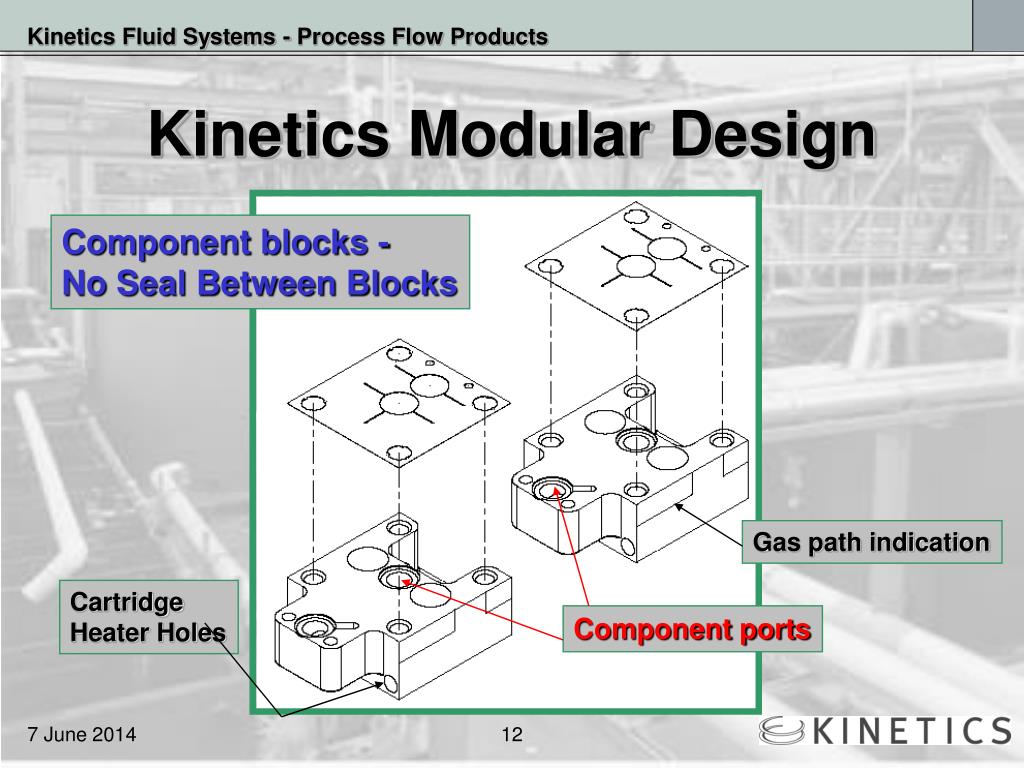 Kinetics Fluid Systems - Process Flow Products

Kinetics Modular Design

Component blocks -
No Seal Between Blocks

Gas path indication

Cartridge Heater Holes

Component ports

7 June 2014

12

KINETICS